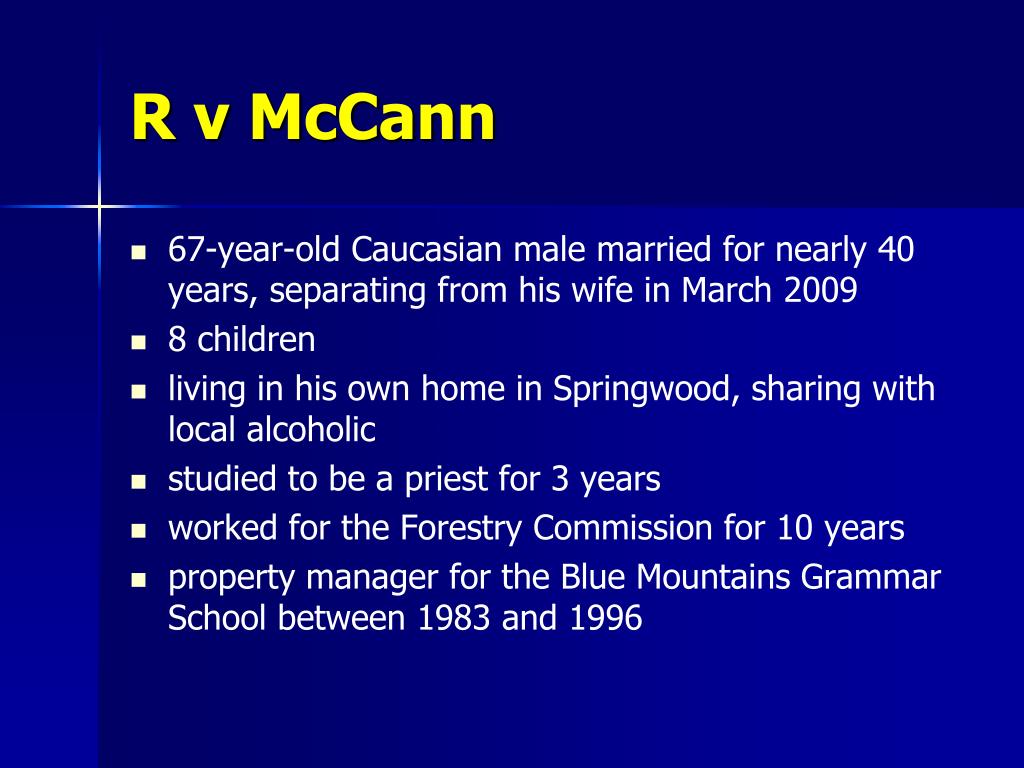 R v McCann

- 67-year-old Caucasian male married for nearly 40 years, separating from his wife in March 2009
- 8 children
- living in his own home in Springwood, sharing with local alcoholic
- studied to be a priest for 3 years
- worked for the Forestry Commission for 10 years
- property manager for the Blue Mountains Grammar School between 1983 and 1996